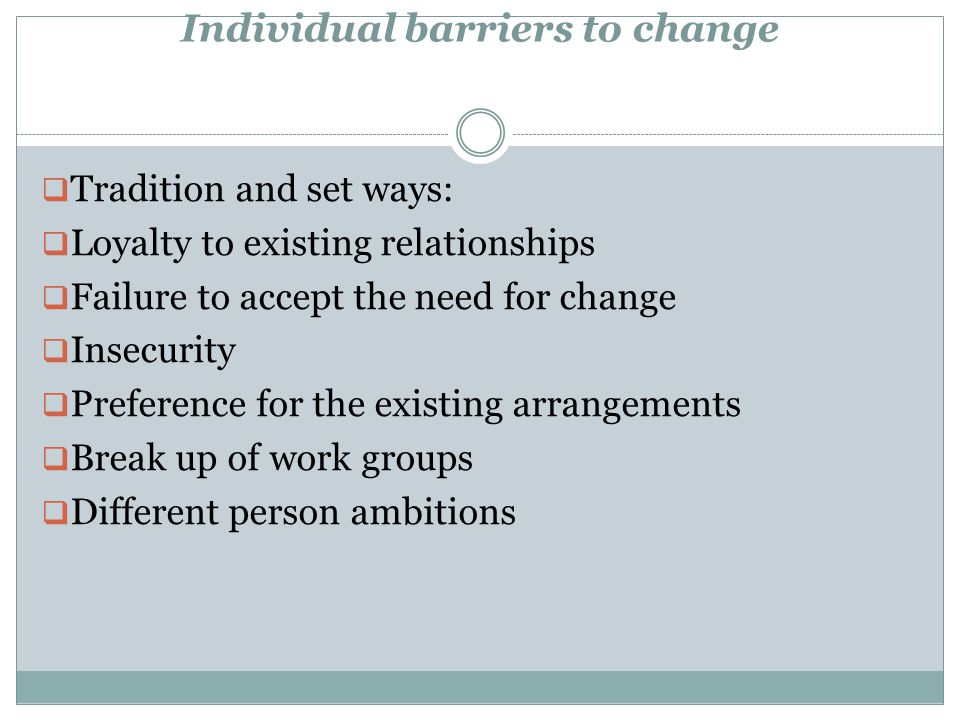 Individual barriers to change

❑Tradition and set ways:
❑Loyalty to existing relationships
❑Failure to accept the need for change
❑Insecurity
❑Preference for the existing arrangements
❑Break up of work groups
❑Different person ambitions